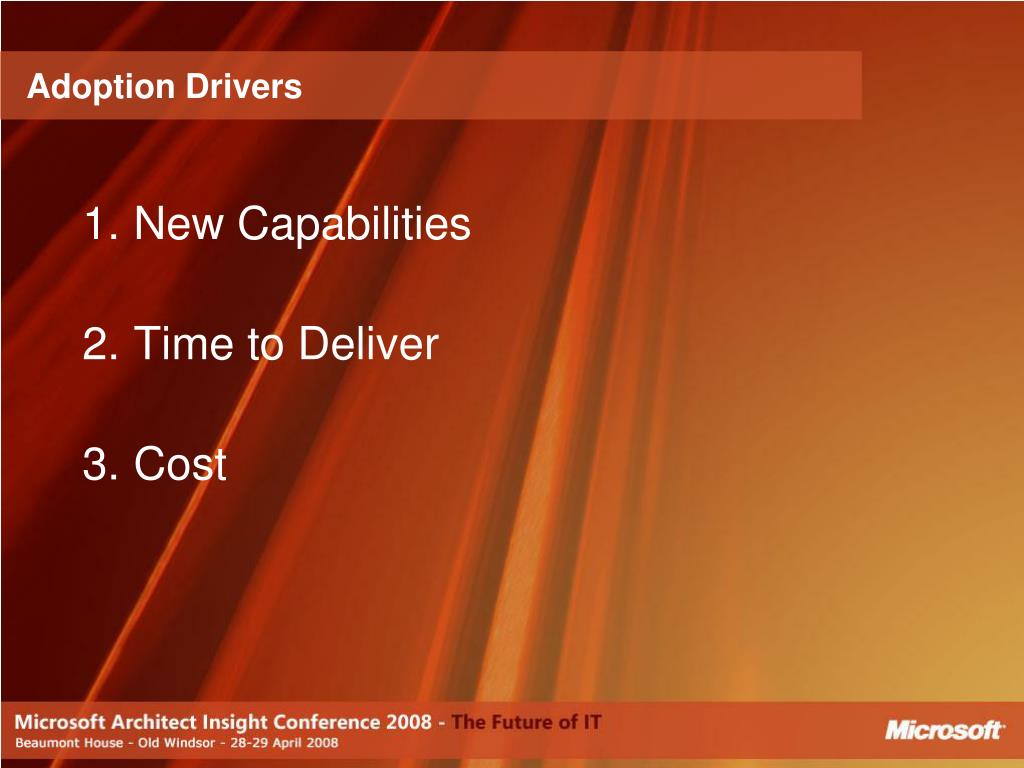 Adoption Drivers

1. New Capabilities

2. Time to Deliver

3. Cost

Microsoft Architect Insight Conference 2008 - The Future of IT
Beaumont House - Old Windsor - 28-29 April 2008

Microsoft